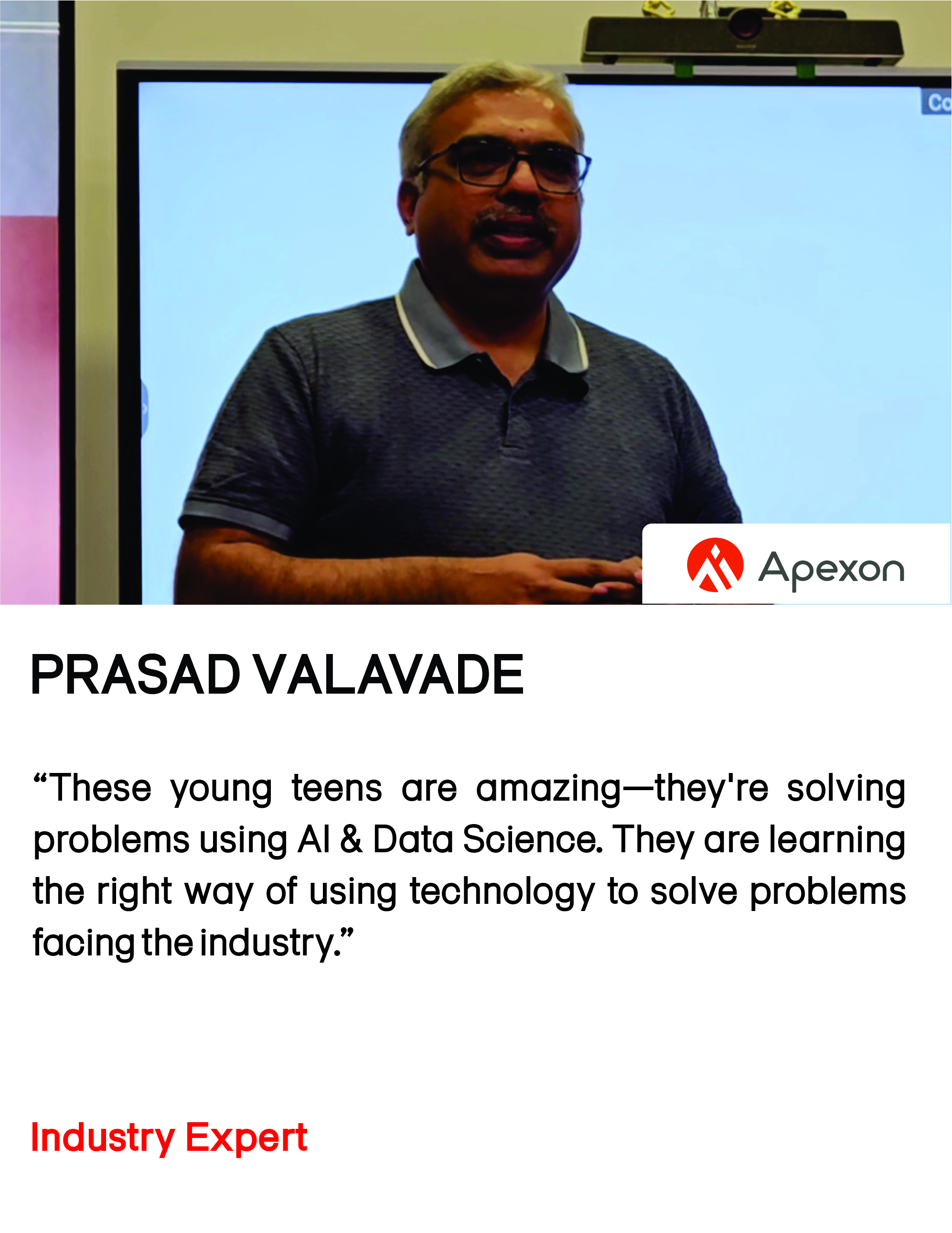 Co

Apexon

PRASAD VALAVADE

“These young teens are amazing—they're solving problems using AI & Data Science. They are learning the right way of using technology to solve problems facing the industry.”

Industry Expert